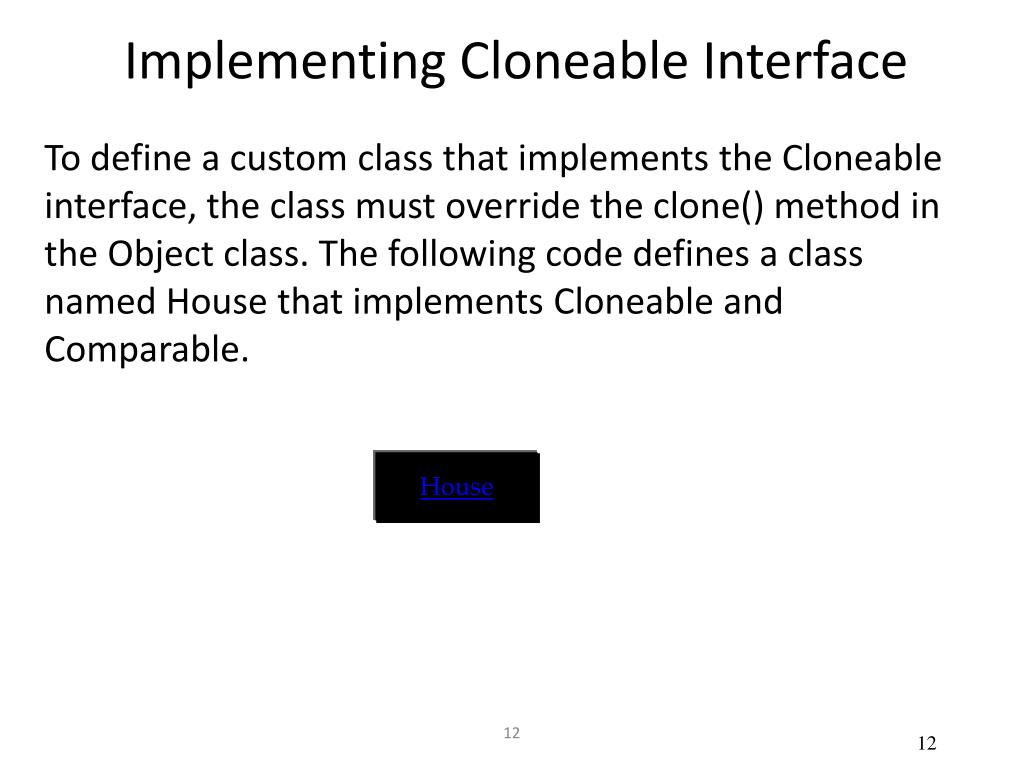 Implementing Cloneable Interface

To define a custom class that implements the Cloneable interface, the class must override the clone() method in the Object class. The following code defines a class named House that implements Cloneable and Comparable.

House

12

12